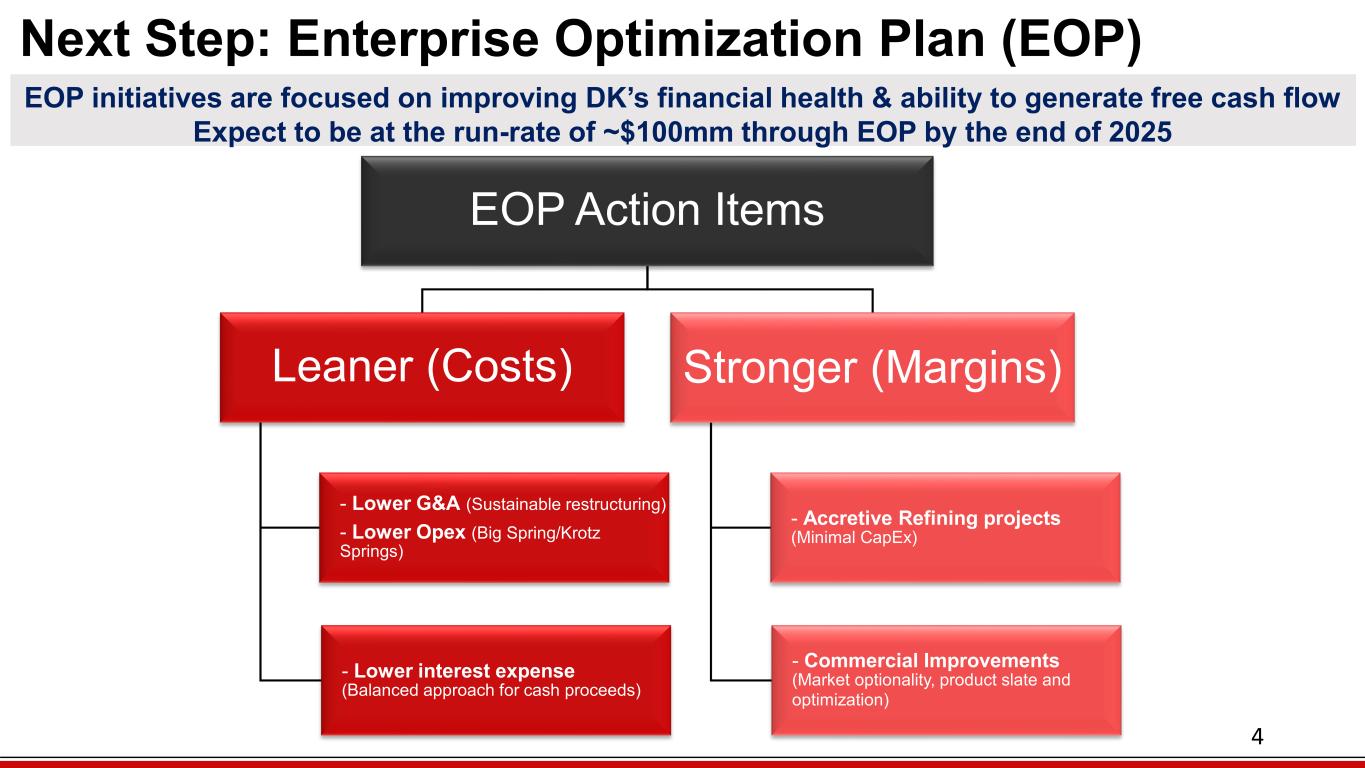 Next Step: Enterprise Optimization Plan (EOP)

EOP initiatives are focused on improving DK's financial health & ability to generate free cash flow
Expect to be at the run-rate of ~$100mm through EOP by the end of 2025

EOP Action Items

Leaner (Costs)

- Lower G&A (Sustainable restructuring)
- Lower Opex (Big Spring/Krotz Springs)

- Lower interest expense (Balanced approach for cash proceeds)

Stronger (Margins)

- Accretive Refining projects (Minimal CapEx)

- Commercial Improvements (Market optionality, product slate and optimization)

4